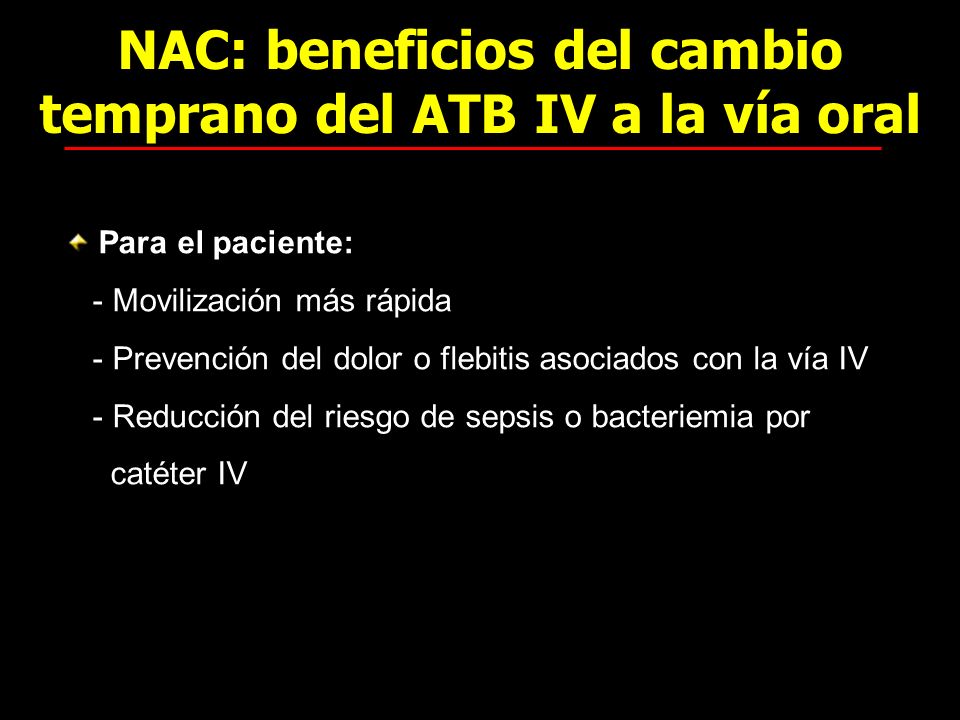 NAC: beneficios del cambio temprano del ATB IV a la vía oral

Para el paciente:

- Movilización más rápida
- Prevención del dolor o flebitis asociados con la vía IV
- Reducción del riesgo de sepsis o bacteriemia por catéter IV